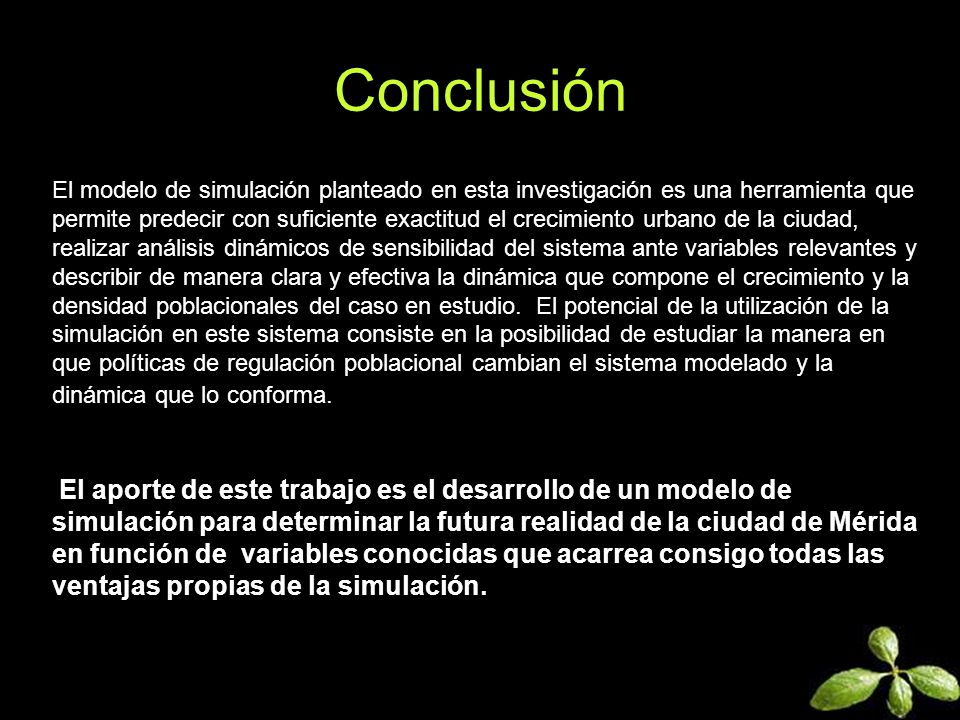 Conclusión

El modelo de simulación planteado en esta investigación es una herramienta que permite predecir con suficiente exactitud el crecimiento urbano de la ciudad, realizar análisis dinámicos de sensibilidad del sistema ante variables relevantes y describir de manera clara y efectiva la dinámica que compone el crecimiento y la densidad poblacionales del caso en estudio. El potencial de la utilización de la simulación en este sistema consiste en la posibilidad de estudiar la manera en que políticas de regulación poblacional cambian el sistema modelado y la dinámica que lo conforma.

El aporte de este trabajo es el desarrollo de un modelo de simulación para determinar la futura realidad de la ciudad de Mérida en función de variables conocidas que acarrea consigo todas las ventajas propias de la simulación.